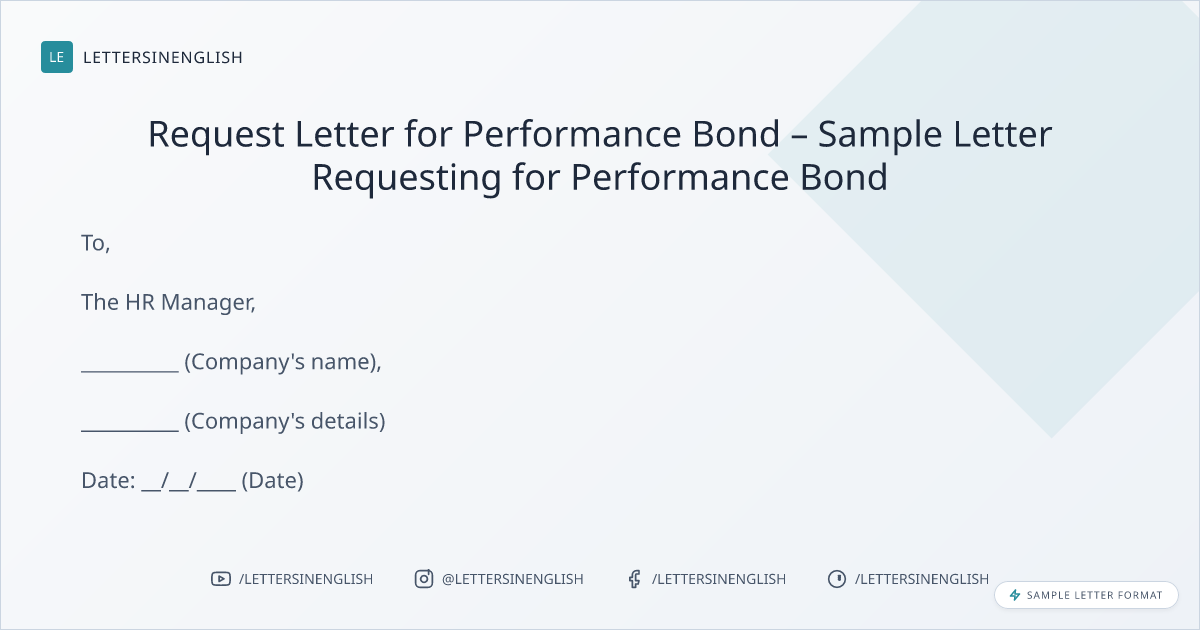 LE LETTERSINENGLISH

Request Letter for Performance Bond – Sample Letter Requesting for Performance Bond

To,

The HR Manager,

__________ (Company's name),

__________ (Company's details)

Date: __/__/____ (Date)

/LETTERSINENGLISH @LETTERSINENGLISH /LETTERSINENGLISH /LETTERSINENGLISH

SAMPLE LETTER FORMAT